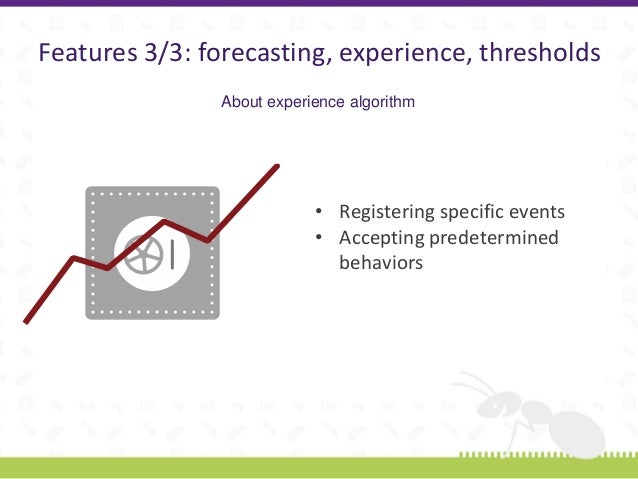 Features 3/3: forecasting, experience, thresholds

About experience algorithm

• Registering specific events
• Accepting predetermined behaviors